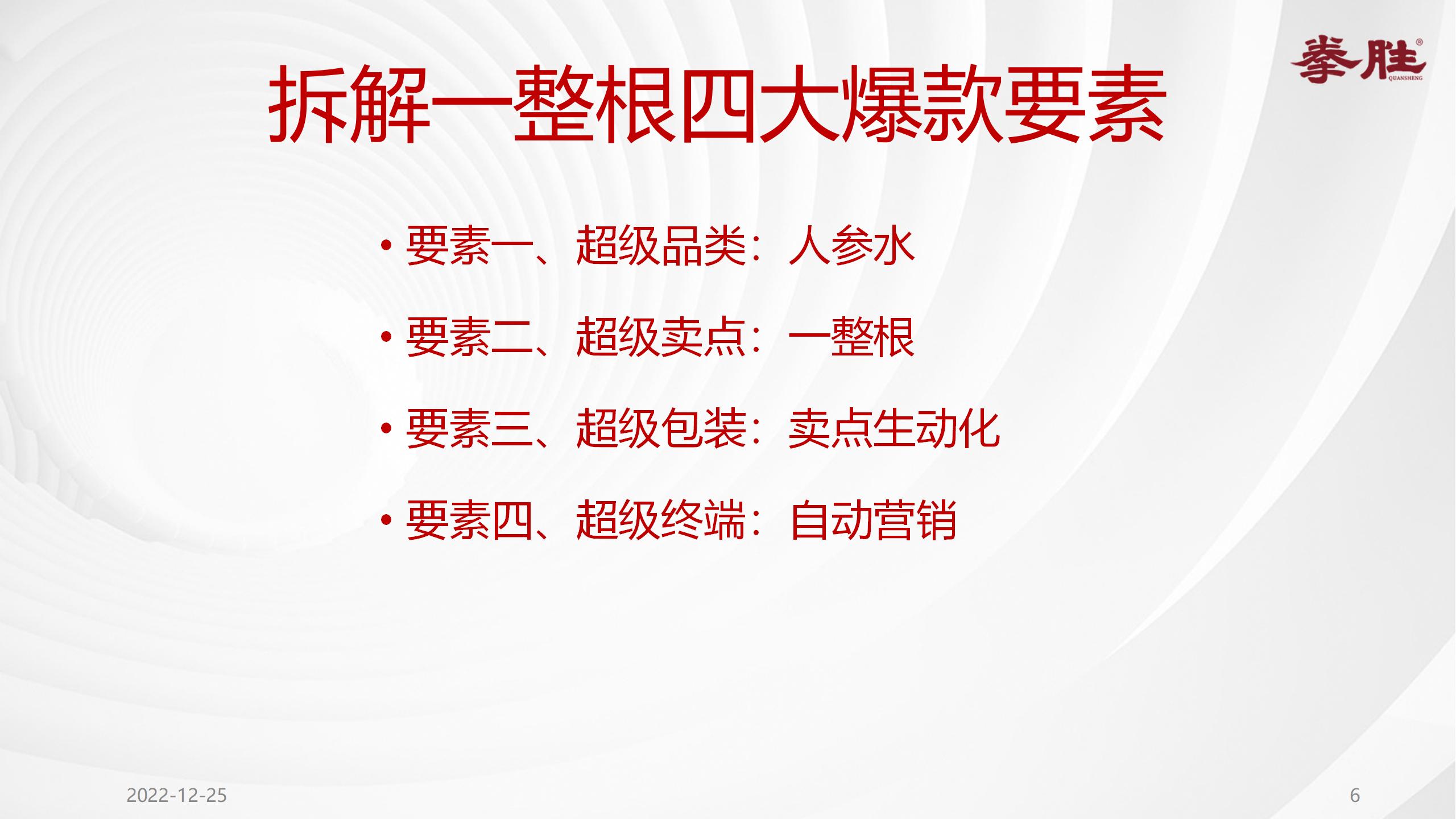 拳胜®
QUANSHENG

拆解一整根四大爆款要素

• 要素一、超级品类：人参水

• 要素二、超级卖点：一整根

• 要素三、超级包装：卖点生动化

• 要素四、超级终端：自动营销

2022-12-25

6